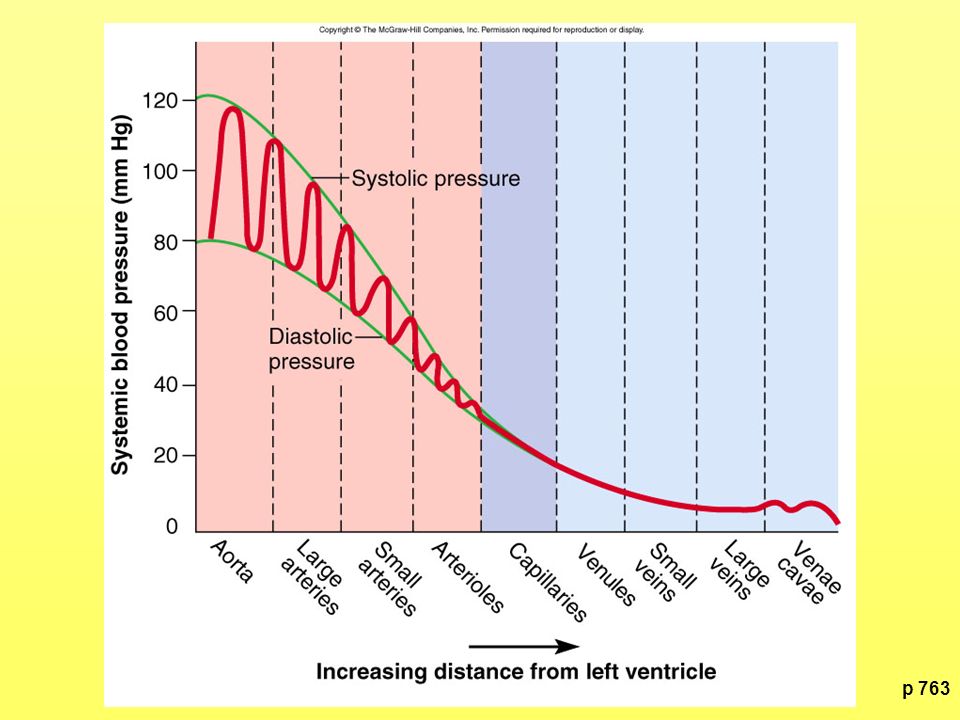 Copyright © The McGraw-Hill Companies, Inc. Permission required for reproduction or display.

Systemic blood pressure (mm Hg)

120
100
80
60
40
20
0

Systolic pressure

Diastolic pressure

Aorta
Large arteries
Small arteries
Arterioles
Capillaries
Venules
Small veins
Large veins
Venae cavae

Increasing distance from left ventricle

p 763